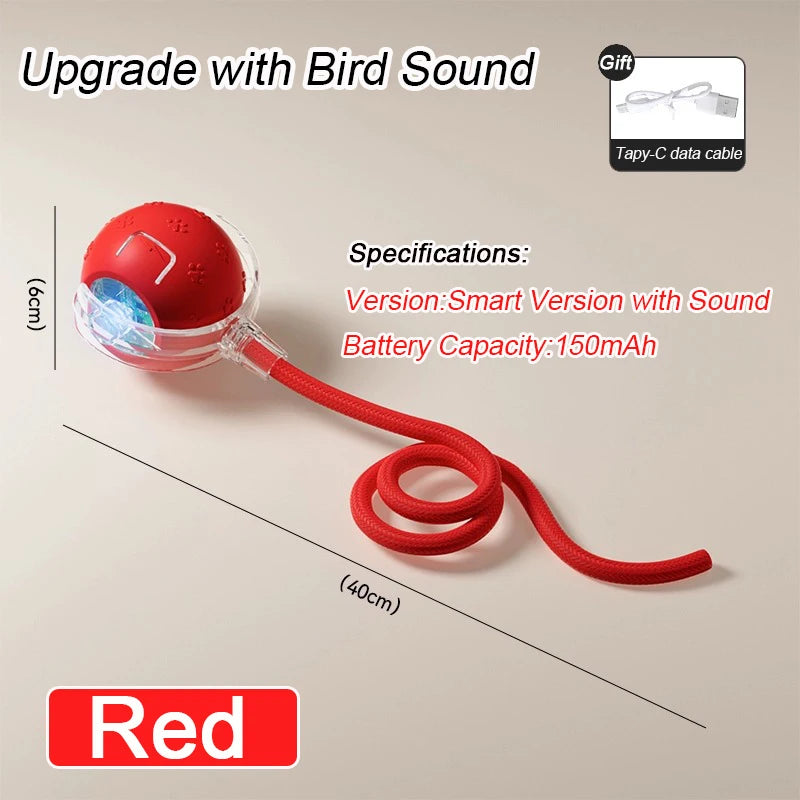 Upgrade with Bird Sound

Gift

Tapy-C data cable

(6cm)

Specifications:

Version:Smart Version with Sound

Battery Capacity:150mAh

(40cm)

Red